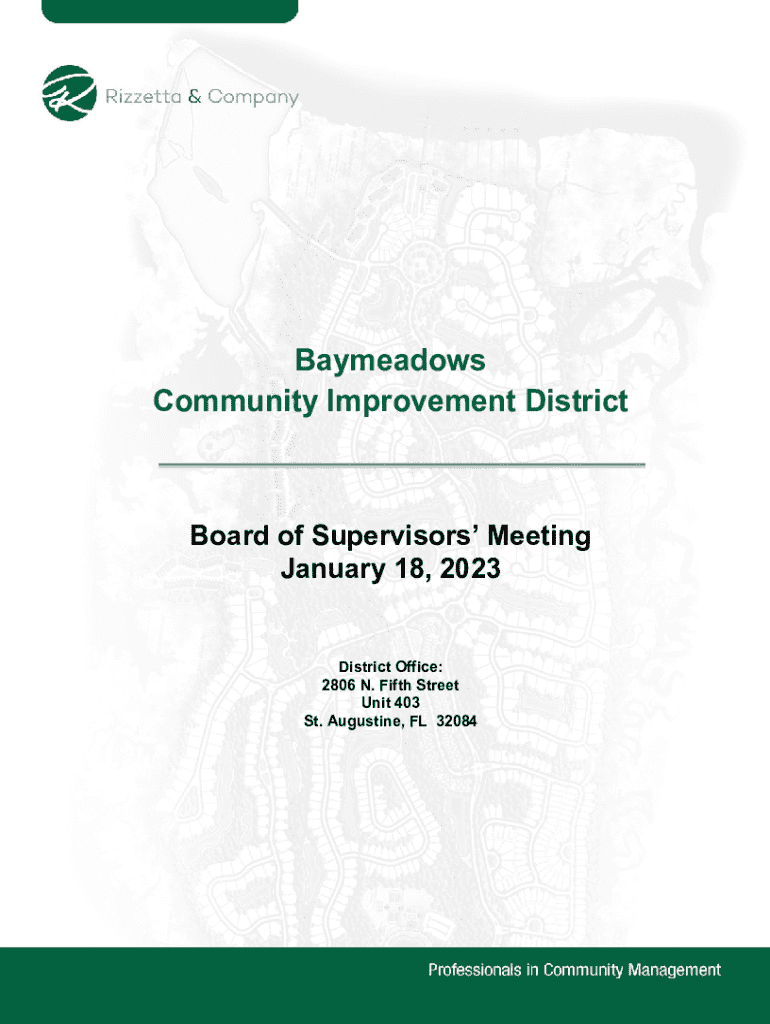 Rizzetta & Company

Baymeadows
Community Improvement District

Board of Supervisors' Meeting
January 18, 2023

District Office:
2806 N. Fifth Street
Unit 403
St. Augustine, FL 32084

Professionals in Community Management